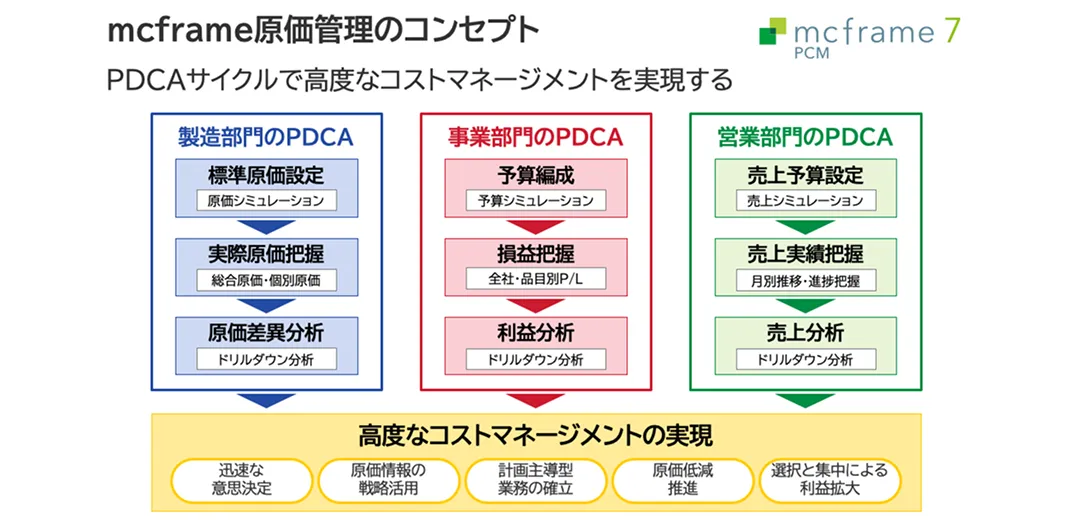 mcframe原価管理のコンセプト

mcframe 7
PCM

PDCAサイクルで高度なコストマネージメントを実現する

製造部門のPDCA

標準原価設定
原価シミュレーション

実際原価把握
総合原価・個別原価

原価差異分析
ドリルダウン分析

事業部門のPDCA

予算編成
予算シミュレーション

損益把握
全社・品目別P/L

利益分析
ドリルダウン分析

営業部門のPDCA

売上予算設定
売上シミュレーション

売上実績把握
月別推移・進捗把握

売上分析
ドリルダウン分析

高度なコストマネージメントの実現

迅速な意思決定

原価情報の戦略活用

計画主導型業務の確立

原価低減推進

選択と集中による利益拡大